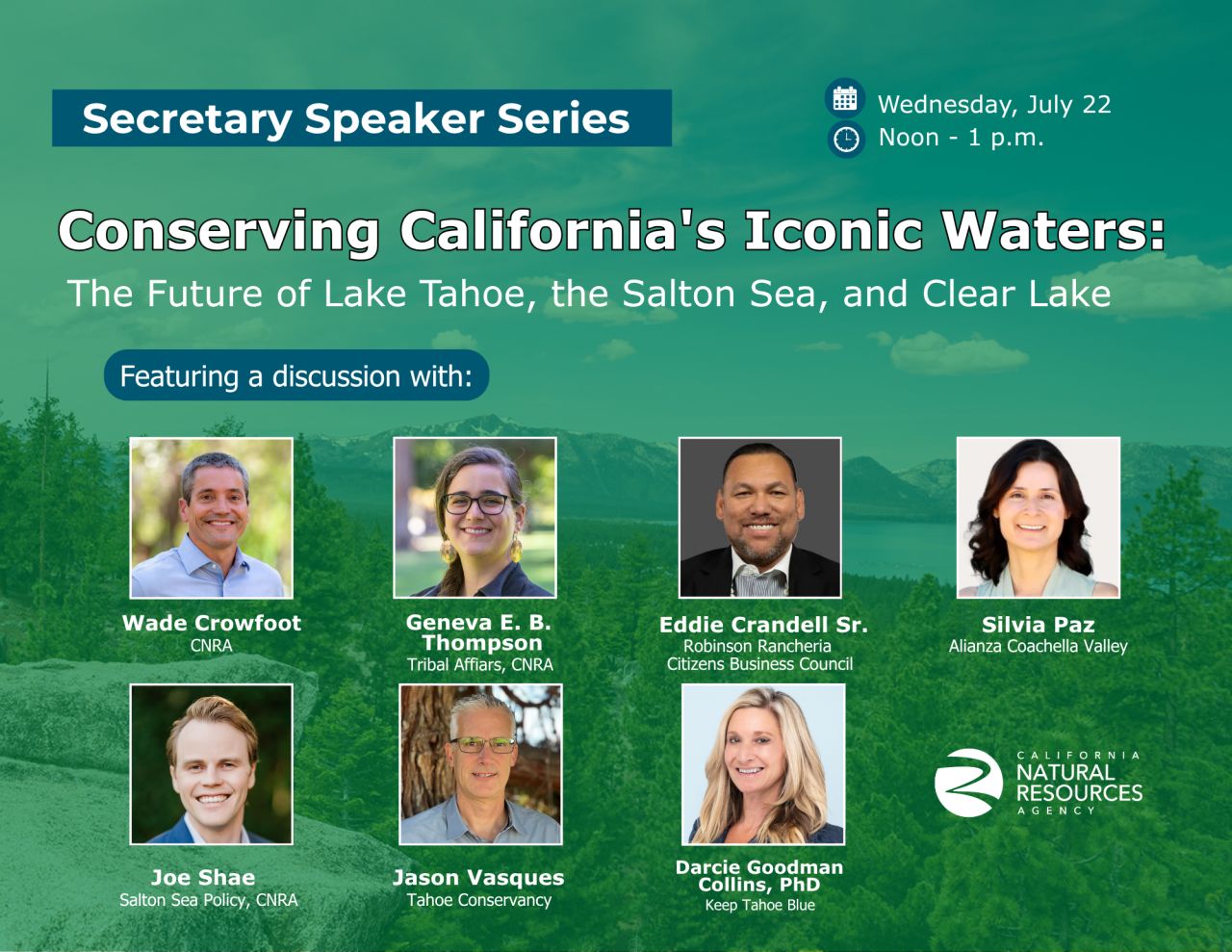 Secretary Speaker Series

Wednesday, July 22
Noon - 1 p.m.

Conserving California's Iconic Waters:
The Future of Lake Tahoe, the Salton Sea, and Clear Lake

Featuring a discussion with:

Wade Crowfoot
CNRA

Geneva E. B. Thompson
Tribal Affiars, CNRA

Eddie Crandell Sr.
Robinson Rancheria Citizens Business Council

Silvia Paz
Alianza Coachella Valley

Joe Shae
Salton Sea Policy, CNRA

Jason Vasques
Tahoe Conservancy

Darcie Goodman Collins, PhD
Keep Tahoe Blue

CALIFORNIA
NATURAL RESOURCES
AGENCY